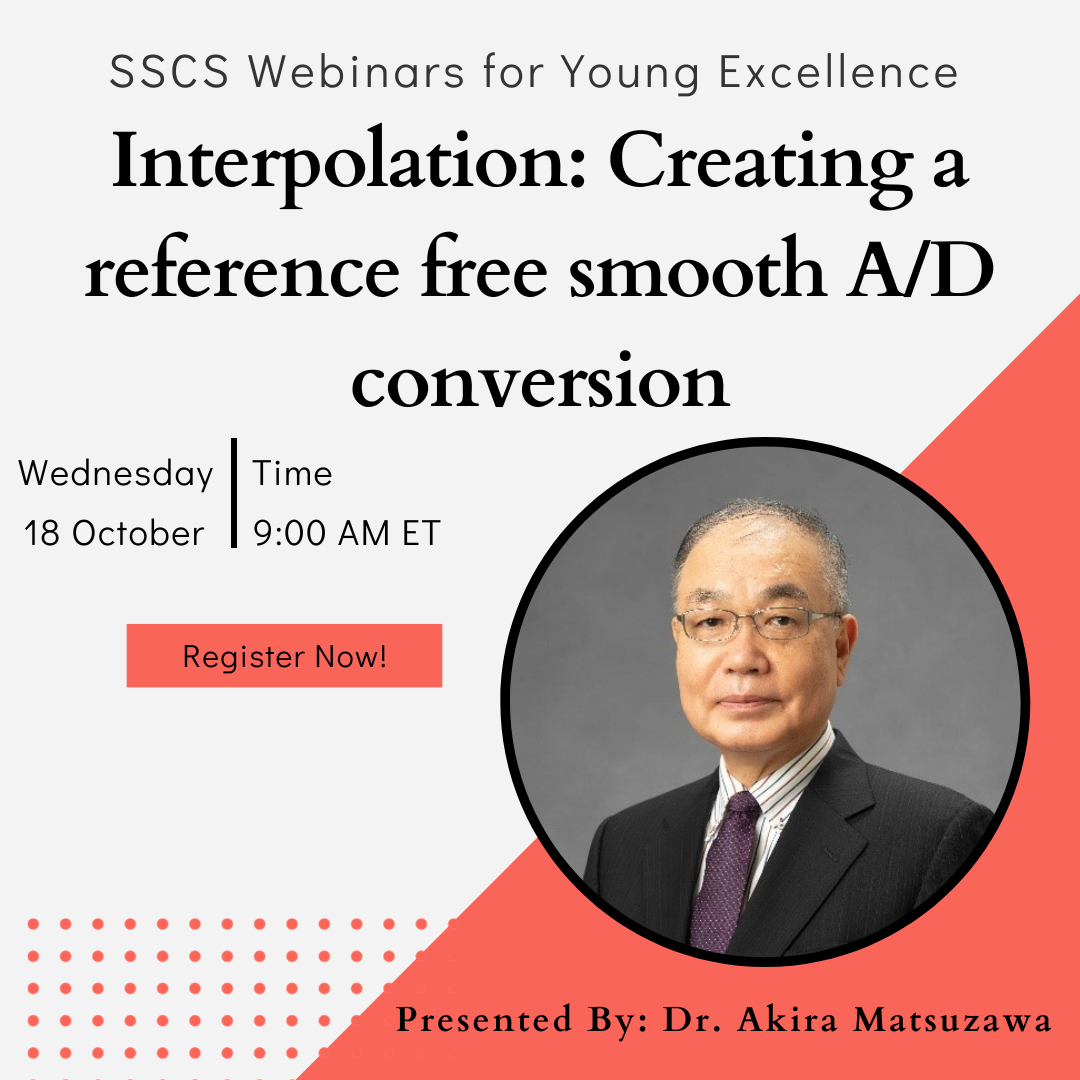 SSCS Webinars for Young Excellence

Interpolation: Creating a reference free smooth A/D conversion

Wednesday
18 October

Time
9:00 AM ET

Register Now!

Presented By: Dr. Akira Matsuzawa